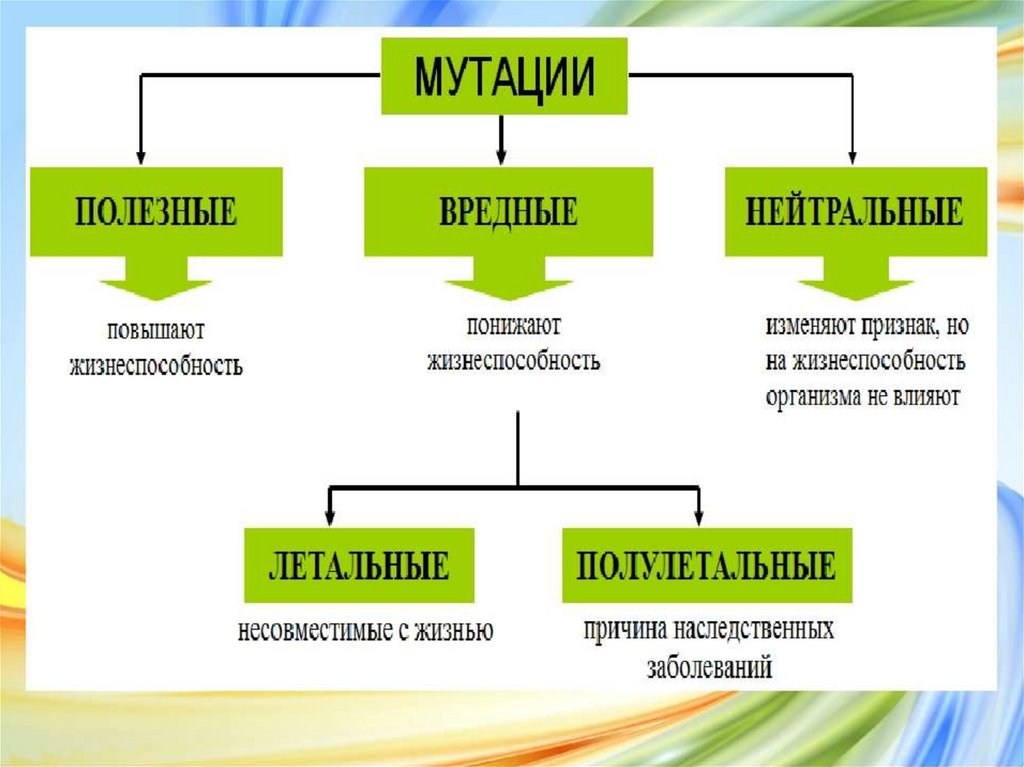 МУТАЦИИ

ПОЛЕЗНЫЕ

повышают жизнеспособность

ВРЕДНЫЕ

понижают жизнеспособность

НЕЙТРАЛЬНЫЕ

изменяют признак, но на жизнеспособность организма не влияют

ЛЕТАЛЬНЫЕ

несовместимые с жизнью

ПОЛУЛЕТАЛЬНЫЕ

причина наследственных заболеваний